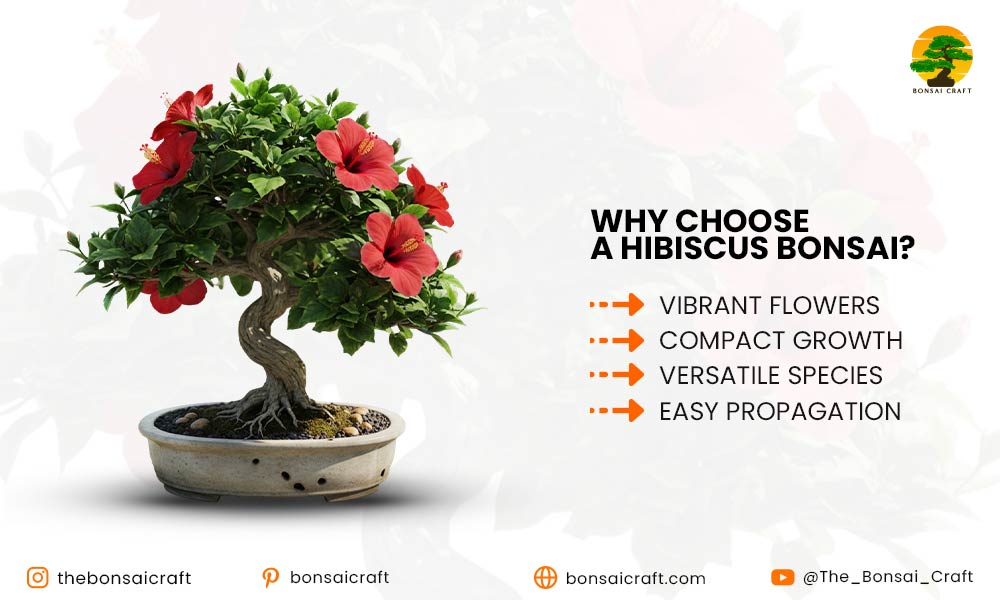 BONSAI CRAFT

WHY CHOOSE A HIBISCUS BONSAI?

VIBRANT FLOWERS
COMPACT GROWTH
VERSATILE SPECIES
EASY PROPAGATION

thebonsaicraft
bonsaicraft
bonsaicraft.com
@The_Bonsai_Craft